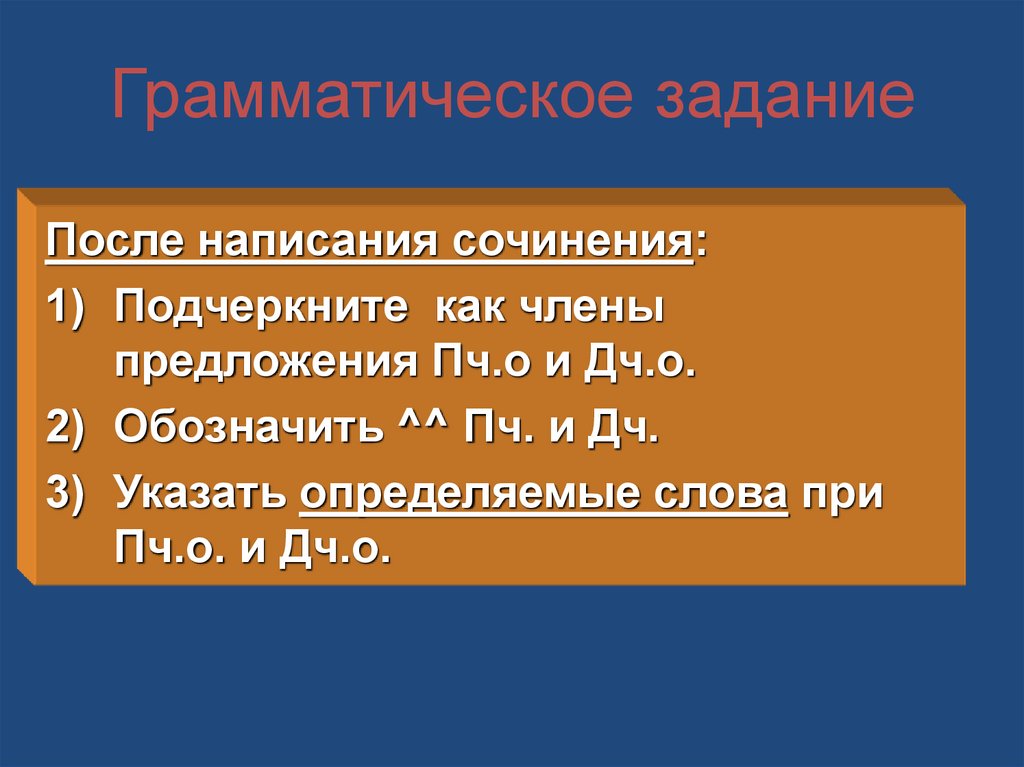 Грамматическое задание

После написания сочинения:

1) Подчеркните как члены предложения Пч.о и Дч.о.

2) Обозначить ^^ Пч. и Дч.

3) Указать определяемые слова при Пч.о. и Дч.о.